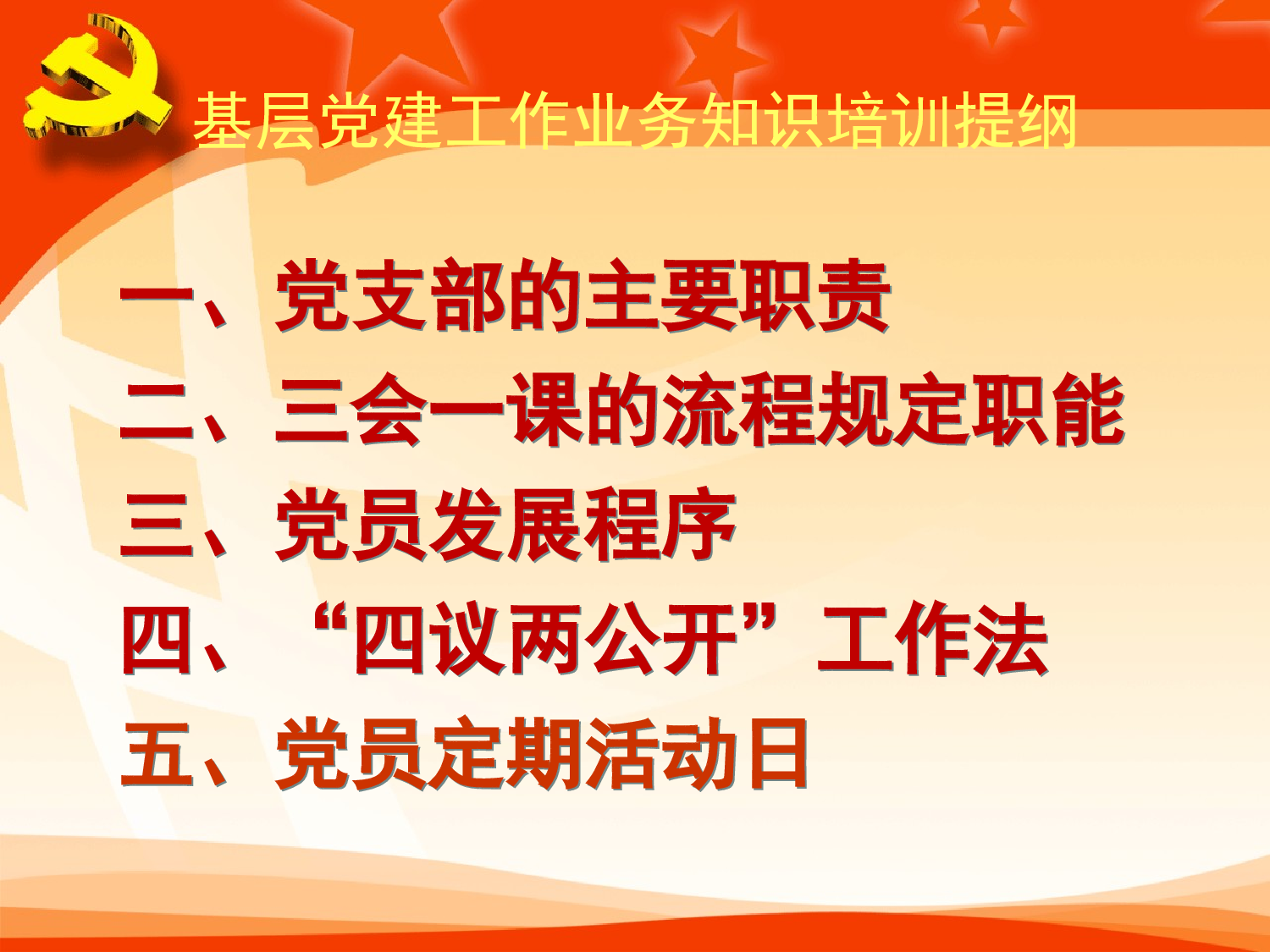 基层党建工作业务知识培训提纲

一、党支部的主要职责
二、三会一课的流程规定职能
三、党员发展程序
四、“四议两公开”工作法
五、党员定期活动日